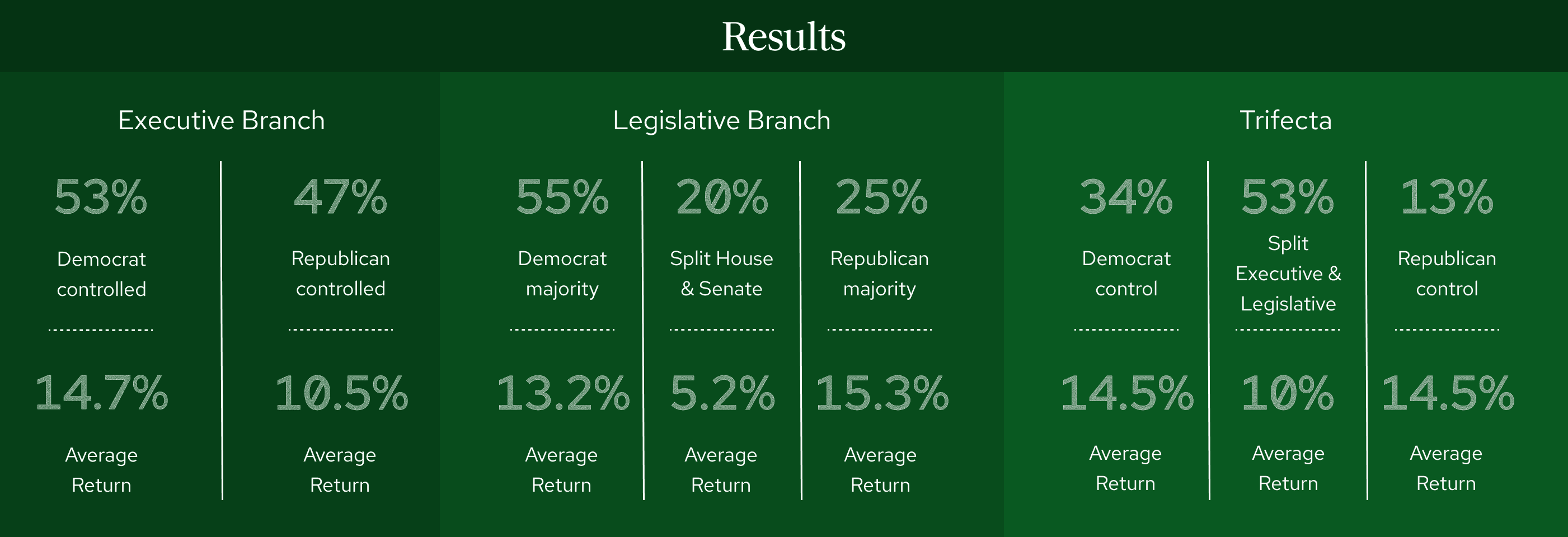 Results

Executive Branch

53%

Democrat controlled

14.7%

Average Return

47%

Republican controlled

10.5%

Average Return

Legislative Branch

55%

Democrat majority

13.2%

Average Return

20%

Split House & Senate

5.2%

Average Return

25%

Republican majority

15.3%

Average Return

Trifecta

34%

Democrat control

14.5%

Average Return

53%

Split Executive & Legislative

10%

Average Return

13%

Republican control

14.5%

Average Return